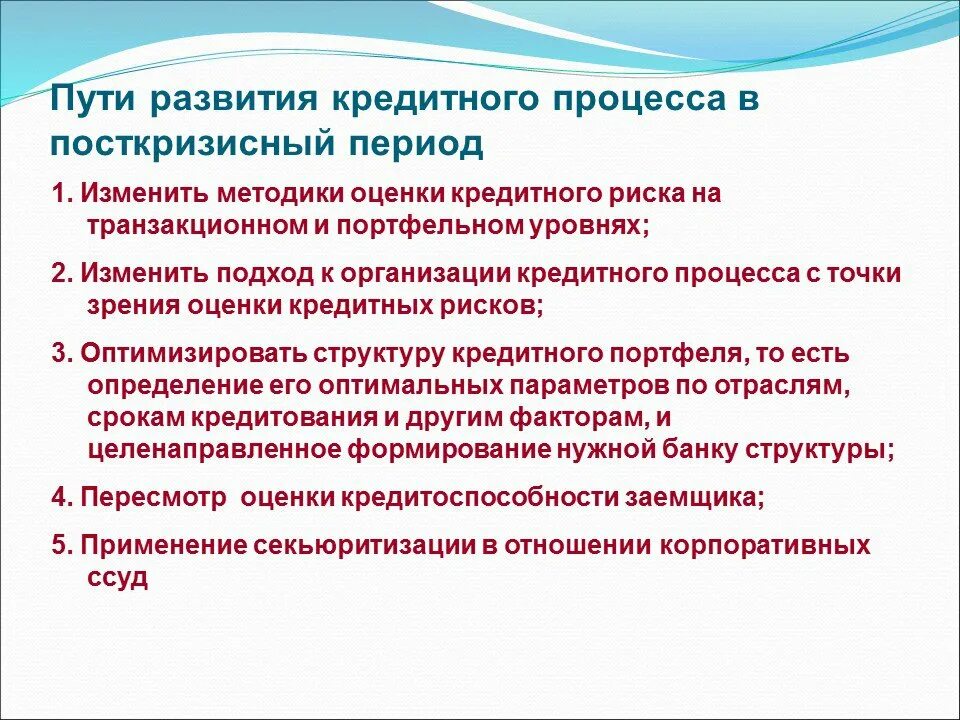 Пути развития кредитного процесса в посткризисный период

1. Изменить методики оценки кредитного риска на транзакционном и портфельном уровнях;

2. Изменить подход к организации кредитного процесса с точки зрения оценки кредитных рисков;

3. Оптимизировать структуру кредитного портфеля, то есть определение его оптимальных параметров по отраслям, срокам кредитования и другим факторам, и целенаправленное формирование нужной банку структуры;

4. Пересмотр  оценки кредитоспособности заемщика;

5. Применение секьюритизации в отношении корпоративных ссуд